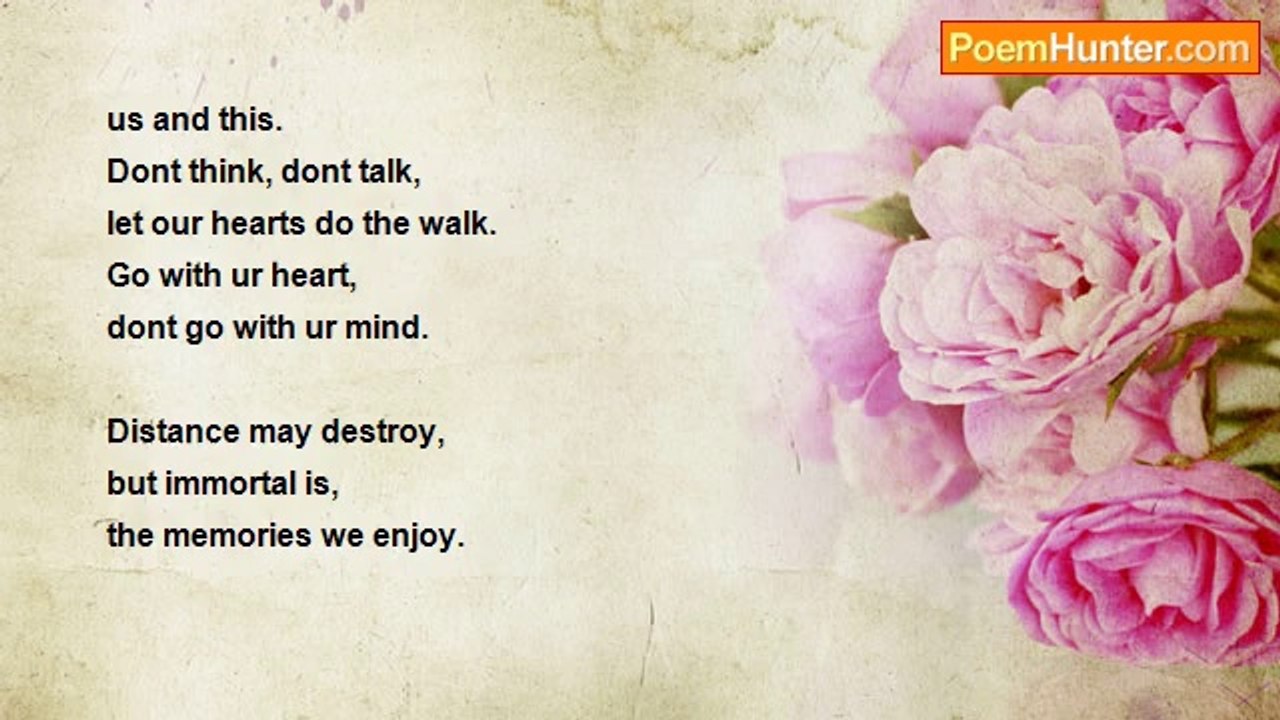 PoemHunter.com

us and this.
Dont think, dont talk,
let our hearts do the walk.
Go with ur heart,
dont go with ur mind.

Distance may destroy,
but immortal is,
the memories we enjoy.